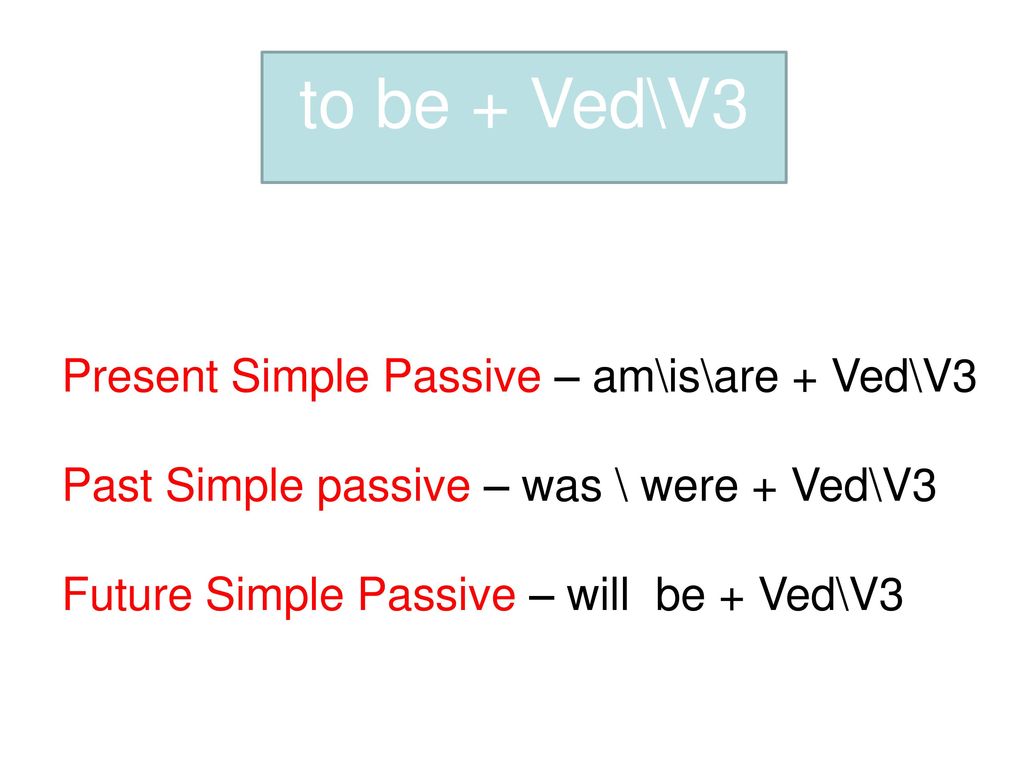 to be + Ved\V3

Present Simple Passive – am\is\are + Ved\V3

Past Simple passive – was \ were + Ved\V3

Future Simple Passive – will be + Ved\V3